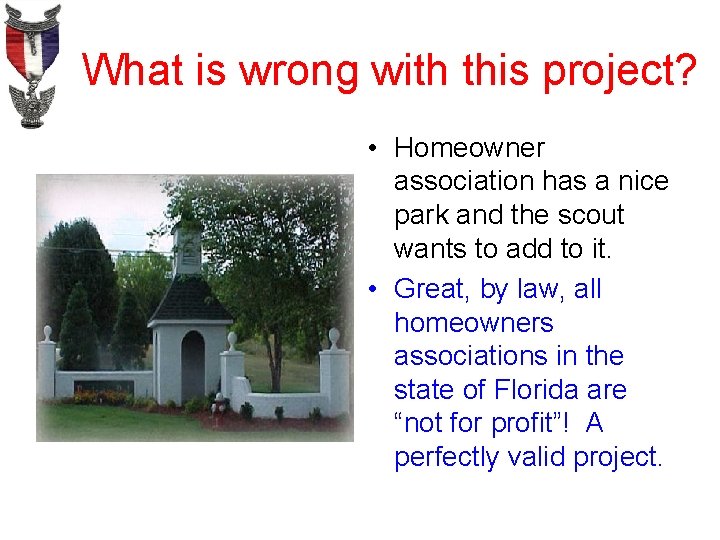 What is wrong with this project?

• Homeowner association has a nice park and the scout wants to add to it.

• Great, by law, all homeowners associations in the state of Florida are “not for profit”! A perfectly valid project.